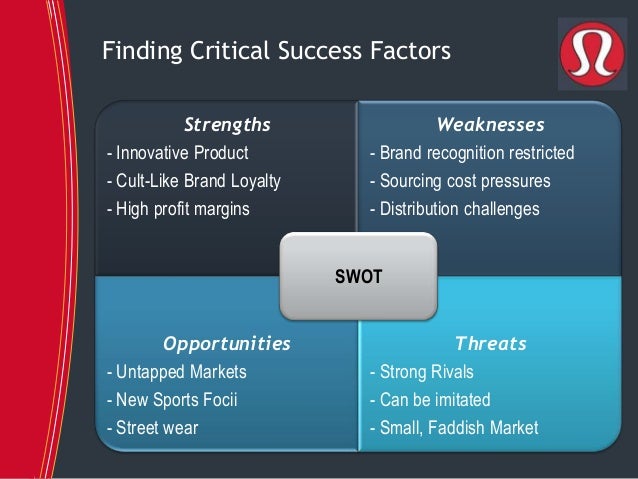 Finding Critical Success Factors

Strengths
- Innovative Product
- Cult-Like Brand Loyalty
- High profit margins

Weaknesses
- Brand recognition restricted
- Sourcing cost pressures
- Distribution challenges

SWOT

Opportunities
- Untapped Markets
- New Sports Focii
- Street wear

Threats
- Strong Rivals
- Can be imitated
- Small, Faddish Market